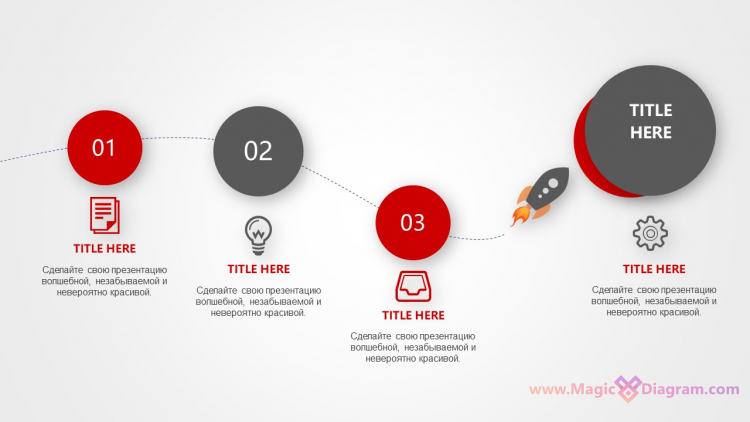 01

TITLE HERE

Сделайте свою презентацию волшебной, незабываемой и невероятно красивой.

02

TITLE HERE

Сделайте свою презентацию волшебной, незабываемой и невероятно красивой.

03

TITLE HERE

Сделайте свою презентацию волшебной, незабываемой и невероятно красивой.

TITLE HERE

TITLE HERE

Сделайте свою презентацию волшебной, незабываемой и невероятно красивой.

www.MagicDiagram.com